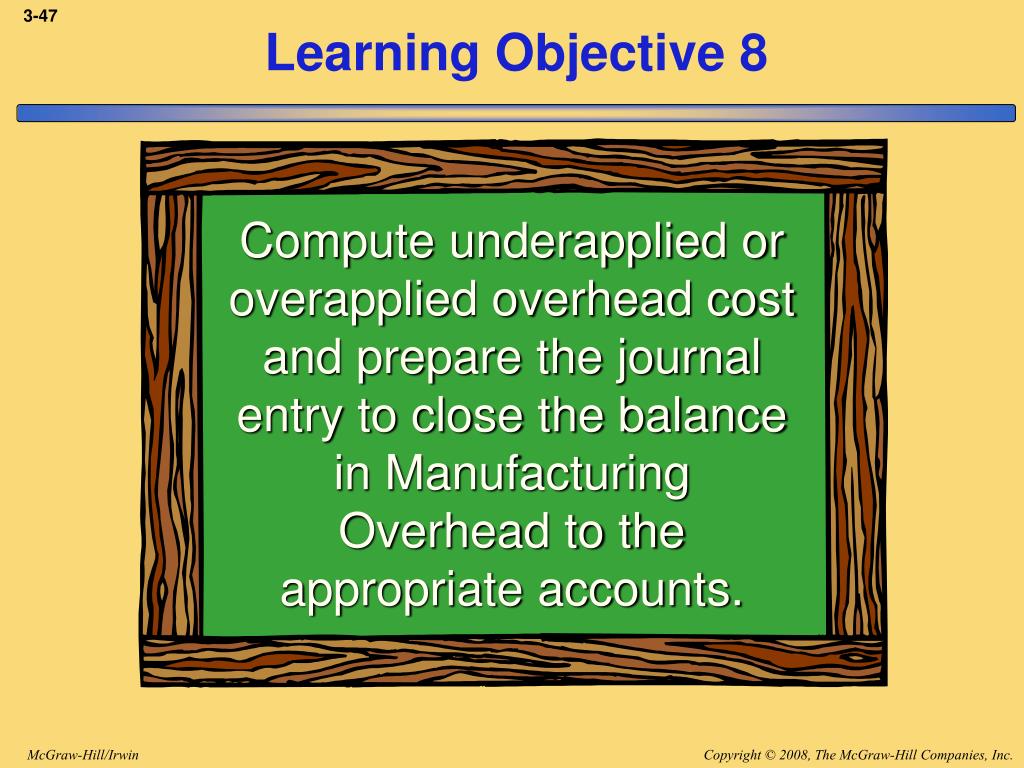 3-47

Learning Objective 8

Compute underapplied or overapplied overhead cost and prepare the journal entry to close the balance in Manufacturing Overhead to the appropriate accounts.

McGraw-Hill/Irwin

Copyright © 2008, The McGraw-Hill Companies, Inc.